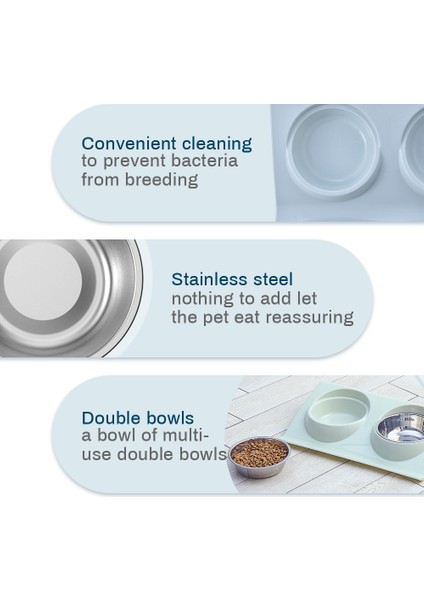 Convenient cleaning
to prevent bacteria from breeding

Stainless steel
nothing to add let the pet eat reassuring

Double bowls
a bowl of multi-use double bowls